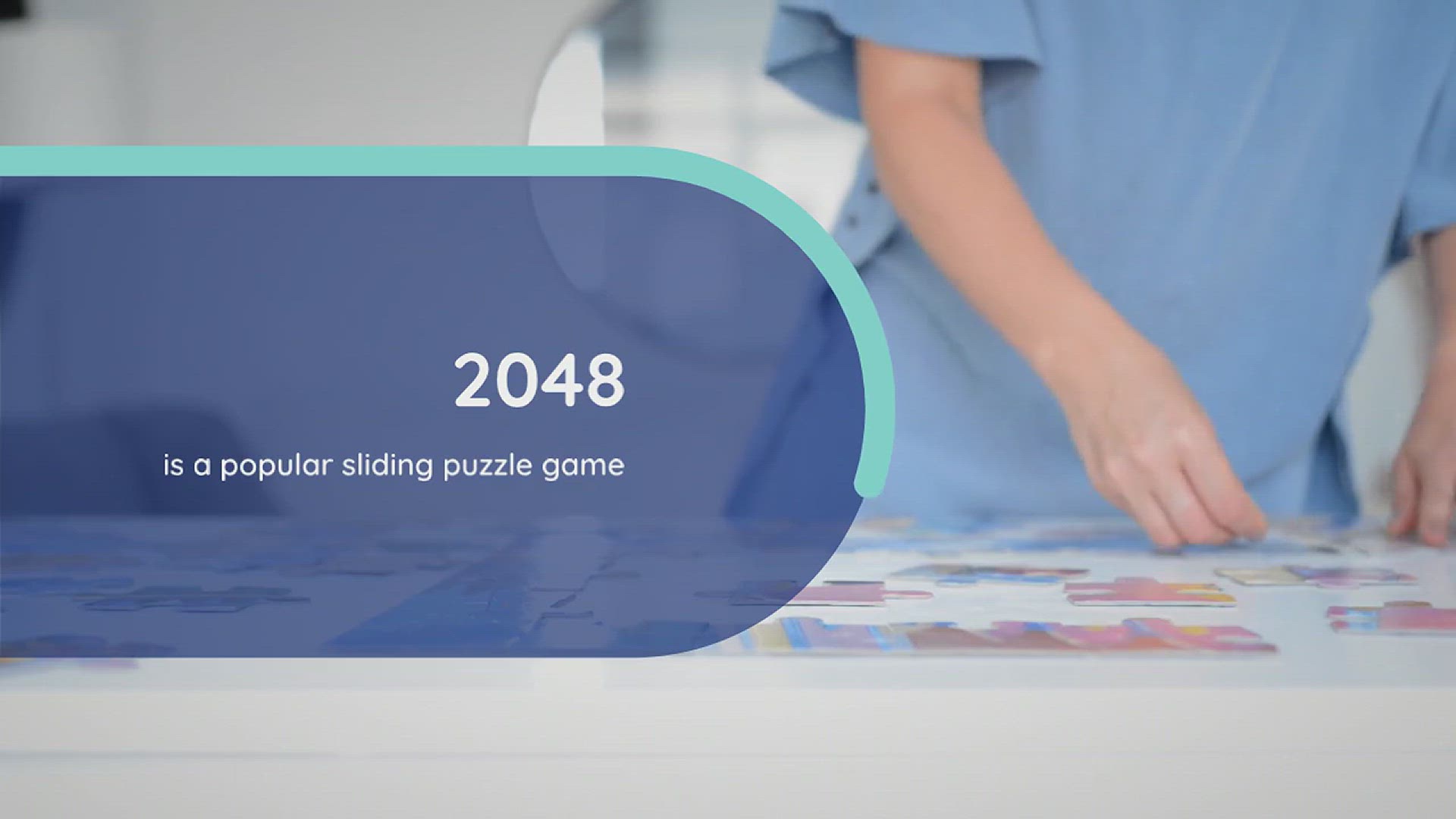 2048

is a popular sliding puzzle game